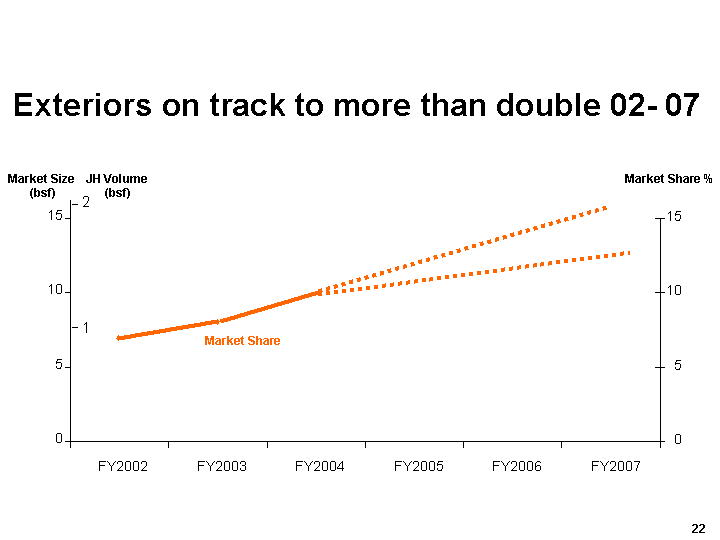 Exteriors on track to more than double 02- 07

Market Size (bsf)

JH Volume (bsf)

Market Share %

15
10
5
0

2
1

15
10
5
0

Market Share

FY2002 FY2003 FY2004 FY2005 FY2006 FY2007

22